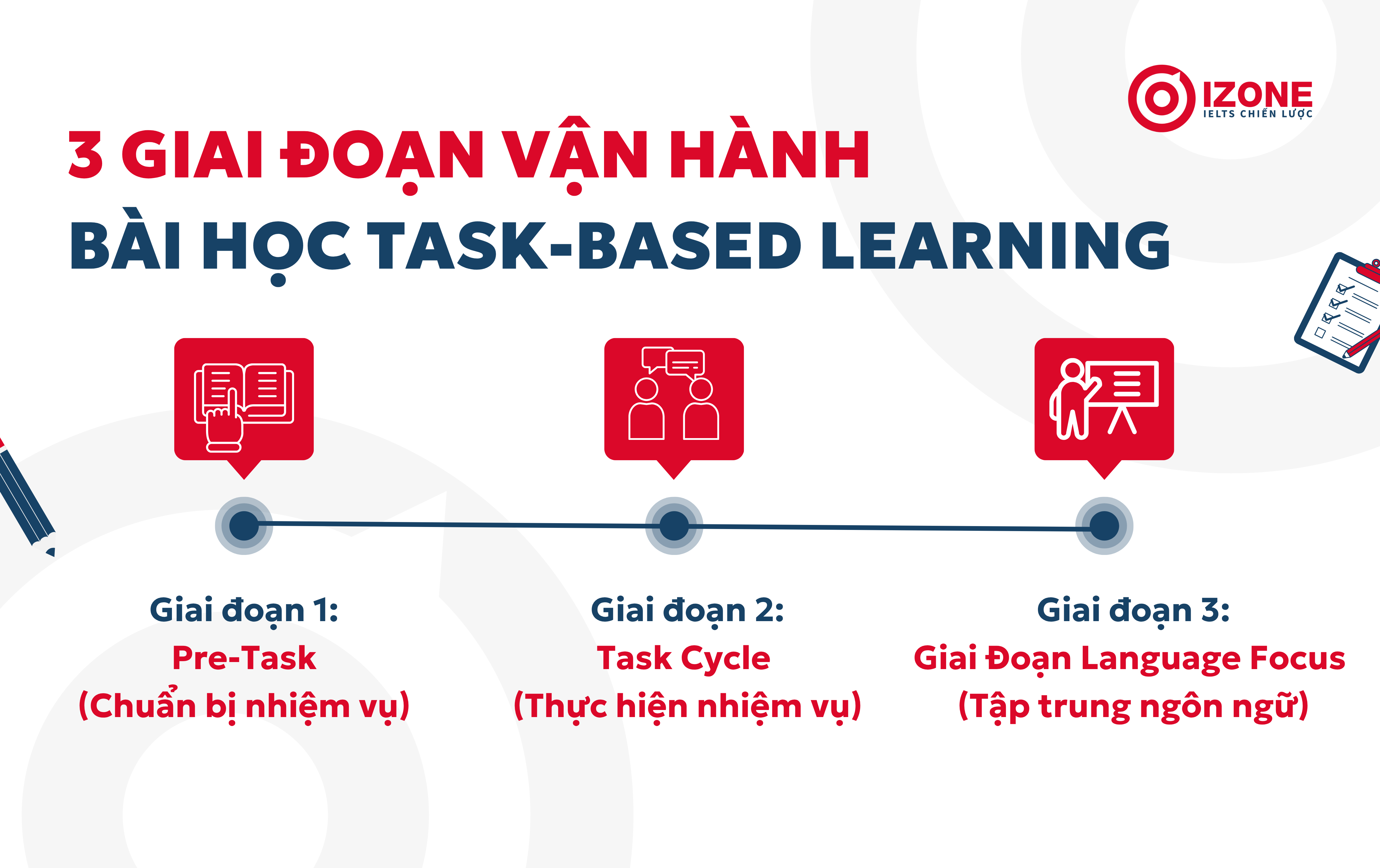 IZONE
IELTS CHIẾN LƯỢC

3 GIAI ĐOẠN VẬN HÀNH
BÀI HỌC TASK-BASED LEARNING

Giai đoạn 1:
Pre-Task
(Chuẩn bị nhiệm vụ)

Giai đoạn 2:
Task Cycle
(Thực hiện nhiệm vụ)

Giai đoạn 3:
Giai Đoạn Language Focus
(Tập trung ngôn ngữ)